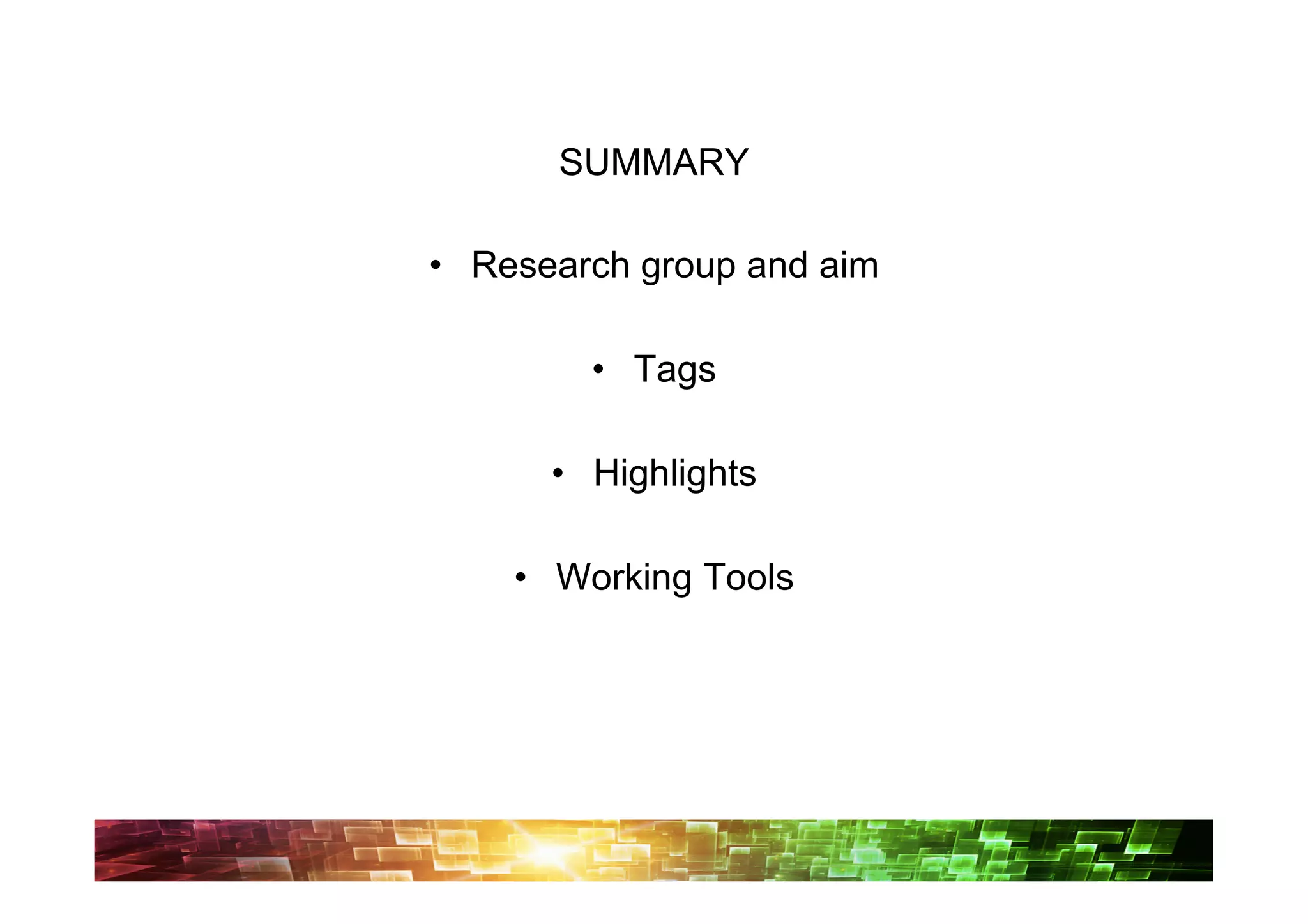 SUMMARY

• Research group and aim

• Tags

• Highlights

• Working Tools